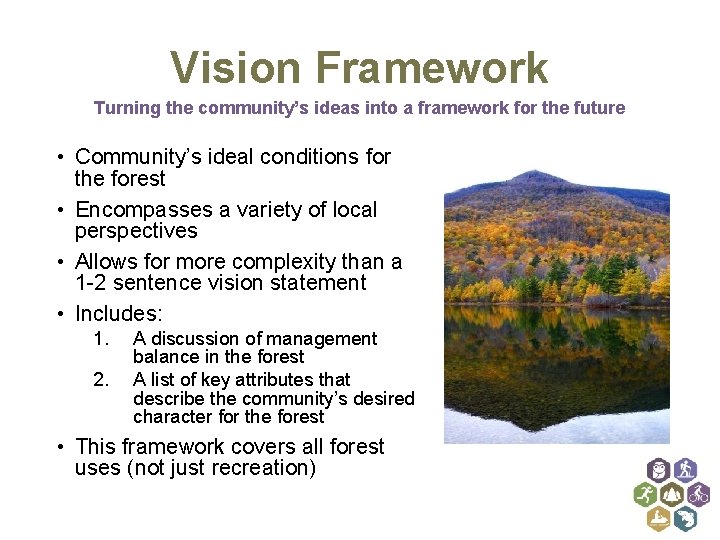 Vision Framework

Turning the community's ideas into a framework for the future

• Community's ideal conditions for the forest
• Encompasses a variety of local perspectives
• Allows for more complexity than a 1-2 sentence vision statement
• Includes:
1. A discussion of management balance in the forest
2. A list of key attributes that describe the community's desired character for the forest
• This framework covers all forest uses (not just recreation)